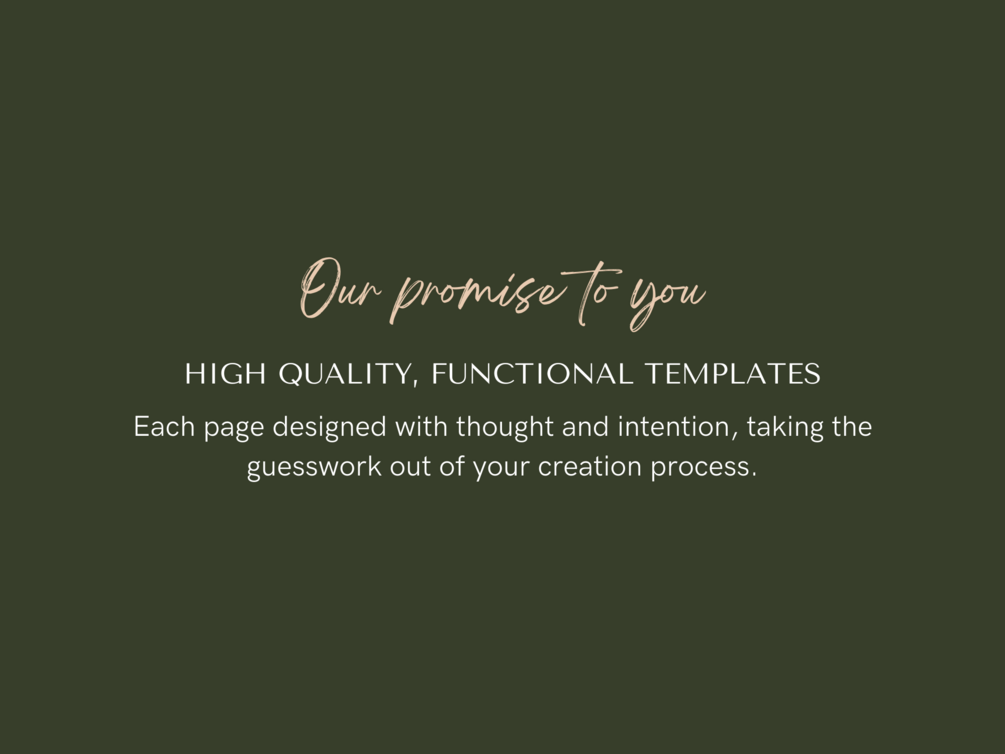 Our promise to you

HIGH QUALITY, FUNCTIONAL TEMPLATES

Each page designed with thought and intention, taking the guesswork out of your creation process.